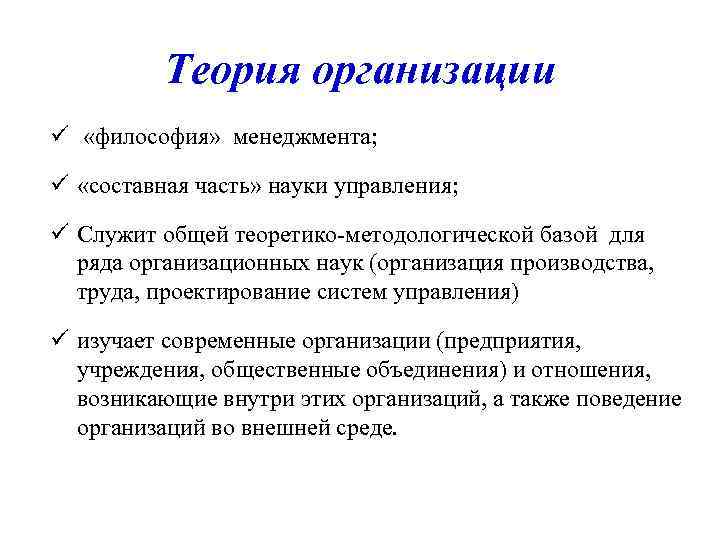 Теория организации

✓ «философия» менеджмента;

✓ «составная часть» науки управления;

✓ Служит общей теоретико-методологической базой для ряда организационных наук (организация производства, труда, проектирование систем управления)

✓ изучает современные организации (предприятия, учреждения, общественные объединения) и отношения, возникающие внутри этих организаций, а также поведение организаций во внешней среде.